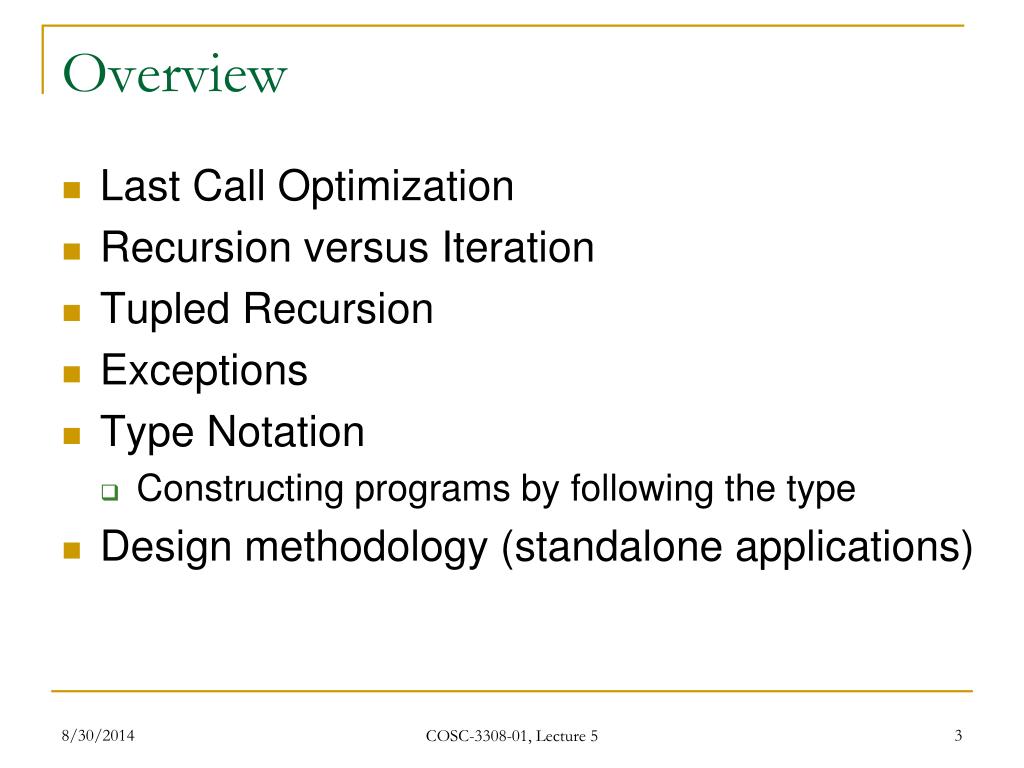 Overview

- Last Call Optimization
- Recursion versus Iteration
- Tupled Recursion
- Exceptions
- Type Notation
  - Constructing programs by following the type
- Design methodology (standalone applications)

8/30/2014

COSC-3308-01, Lecture 5

3